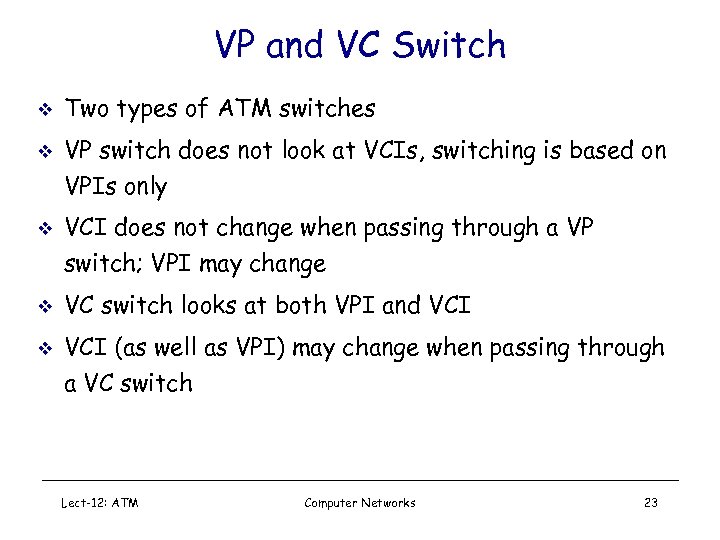 VP and VC Switch

❖ Two types of ATM switches

❖ VP switch does not look at VCIs, switching is based on VPIs only

❖ VCI does not change when passing through a VP switch; VPI may change

❖ VC switch looks at both VPI and VCI

❖ VCI (as well as VPI) may change when passing through a VC switch

Lect-12: ATM

Computer Networks

23